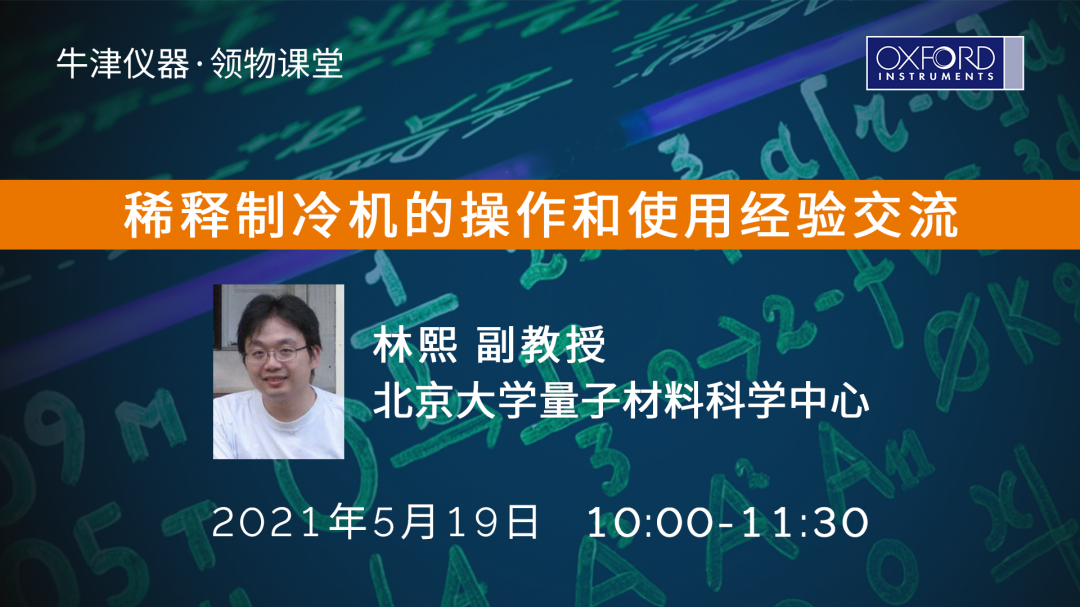 牛津仪器·领物课堂

OXFORD INSTRUMENTS

稀释制冷机的操作和使用经验交流

林熙 副教授
北京大学量子材料科学中心

2021年5月19日 10:00-11:30